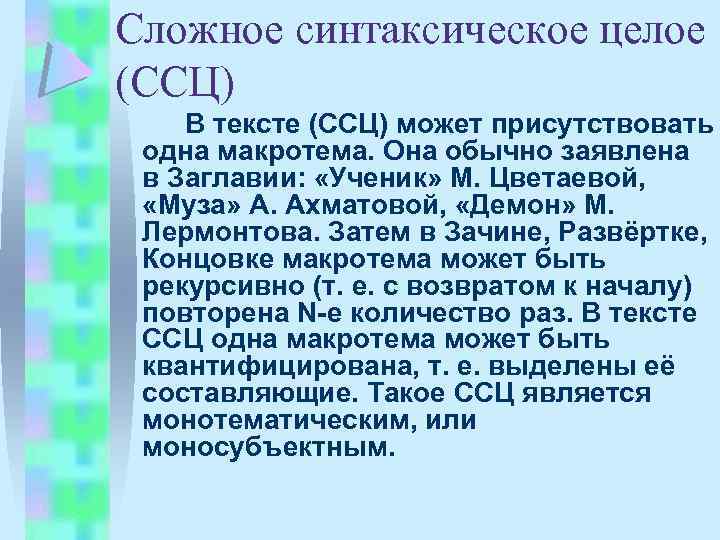 Сложное синтаксическое целое (ССЦ)

В тексте (ССЦ) может присутствовать одна макротема. Она обычно заявлена в Заглавии: «Ученик» М. Цветаевой, «Муза» А. Ахматовой, «Демон» М. Лермонтова. Затем в Зачине, Развёртке, Концовке макротема может быть рекурсивно (т. е. с возвратом к началу) повторена N-е количество раз. В тексте ССЦ одна макротема может быть квантифицирована, т. е. выделены её составляющие. Такое ССЦ является монотематическим, или моносубъектным.